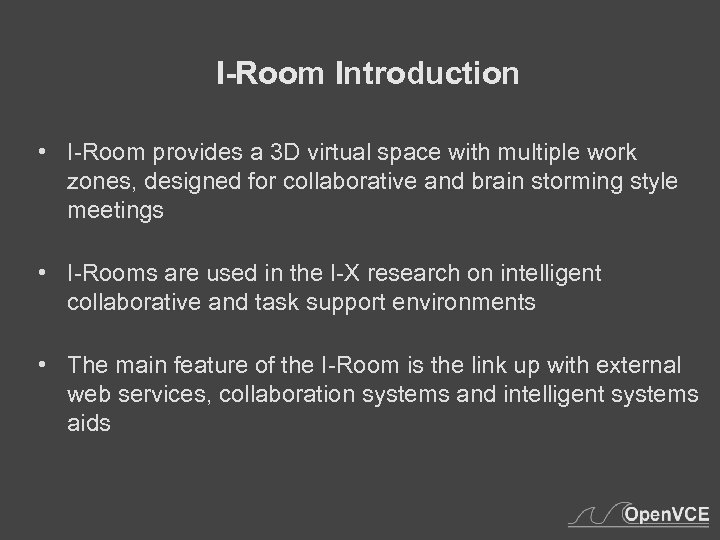 I-Room Introduction

• I-Room provides a 3D virtual space with multiple work zones, designed for collaborative and brain storming style meetings

• I-Rooms are used in the I-X research on intelligent collaborative and task support environments

• The main feature of the I-Room is the link up with external web services, collaboration systems and intelligent systems aids

OpenVCE